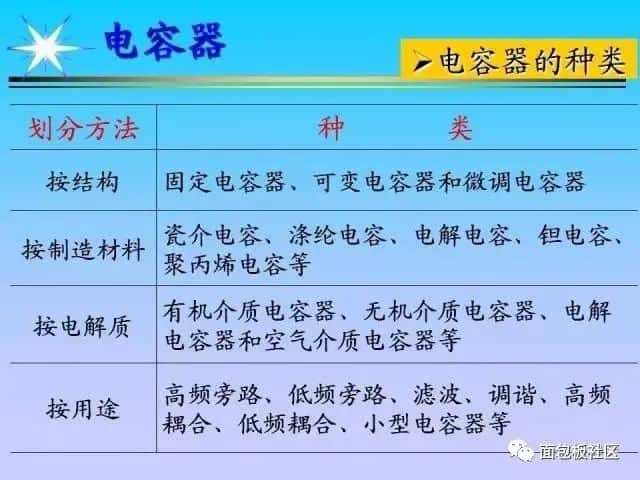 电容器

➢电容器的种类

| 划分方法 | 种　　类 |
|---|---|
| 按结构 | 固定电容器、可变电容器和微调电容器 |
| 按制造材料 | 瓷介电容、涤纶电容、电解电容、钽电容、聚丙烯电容等 |
| 按电解质 | 有机介质电容器、无机介质电容器、电解电容器和空气介质电容器等 |
| 按用途 | 高频旁路、低频旁路、滤波、调谐、高频耦合、低频耦合、小型电容器等 |

面包板社区